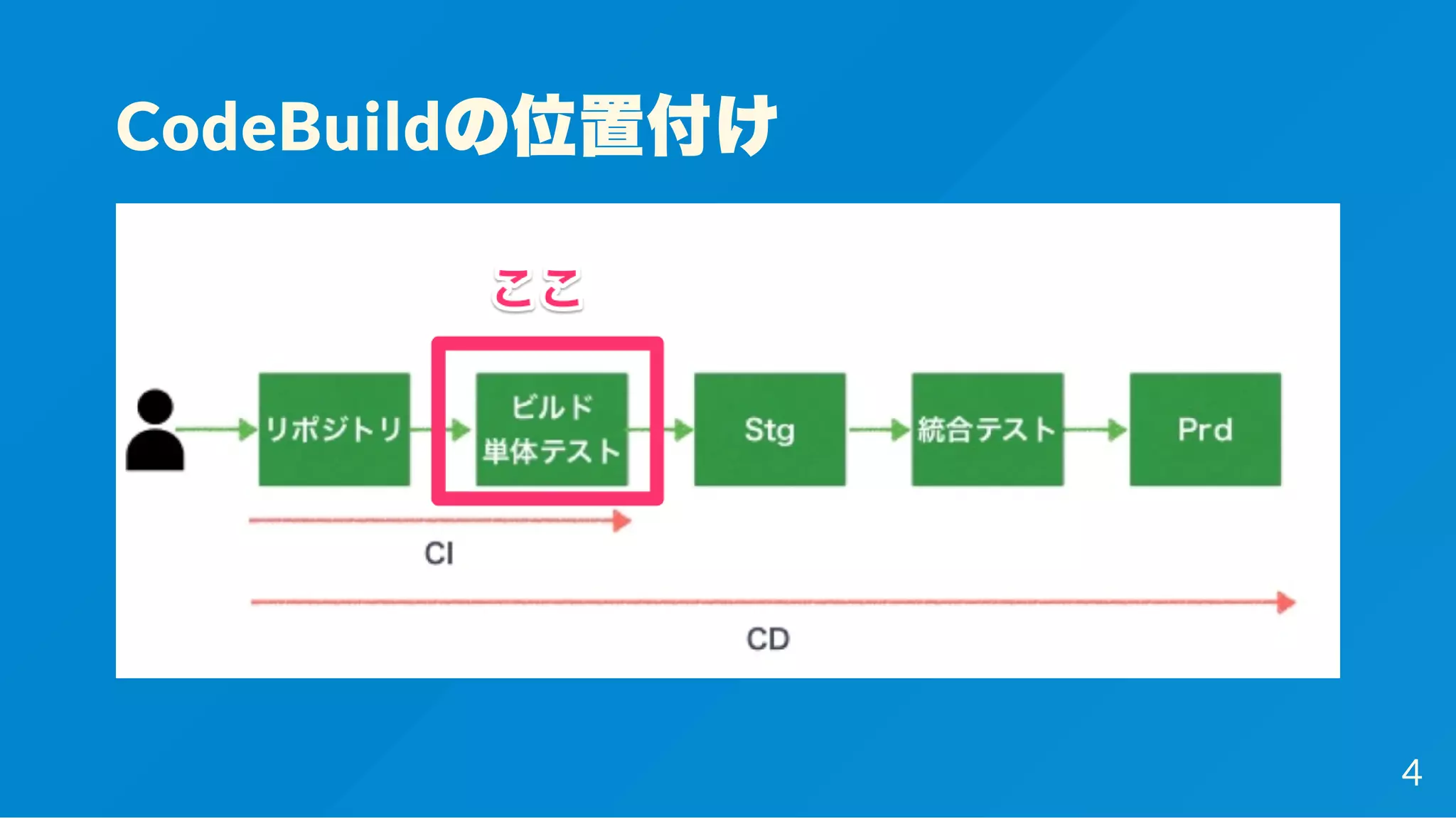 CodeBuildの位置付け

ここ

リポジトリ

ビルド
単体テスト

Stg

統合テスト

Prd

CI

CD

4